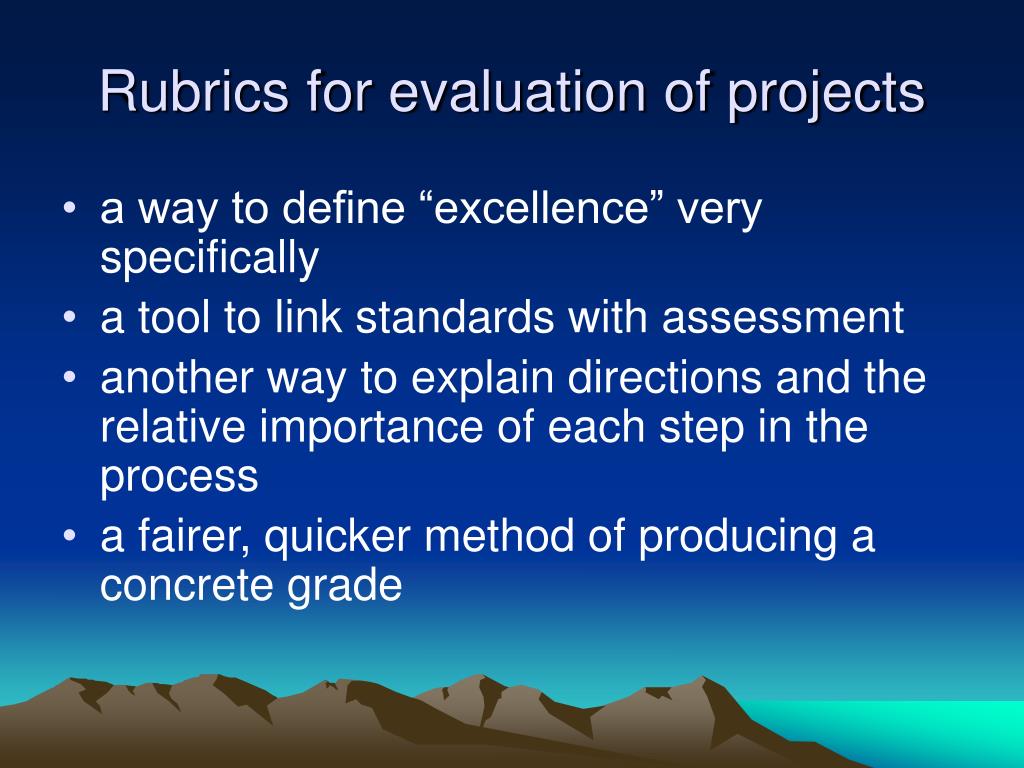 Rubrics for evaluation of projects

• a way to define “excellence” very specifically
• a tool to link standards with assessment
• another way to explain directions and the relative importance of each step in the process
• a fairer, quicker method of producing a concrete grade